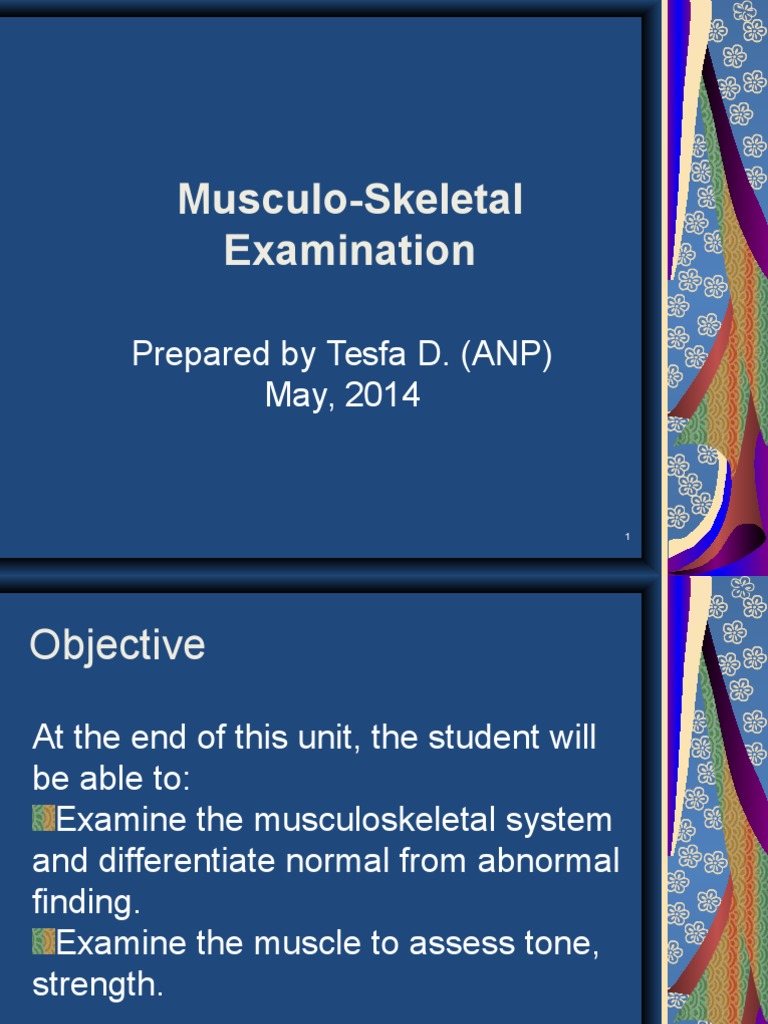 Musculo-Skeletal Examination

Prepared by Tesfa D. (ANP)
May, 2014

1

Objective

At the end of this unit, the student will be able to:

Examine the musculoskeletal system and differentiate normal from abnormal finding.

Examine the muscle to assess tone, strength.